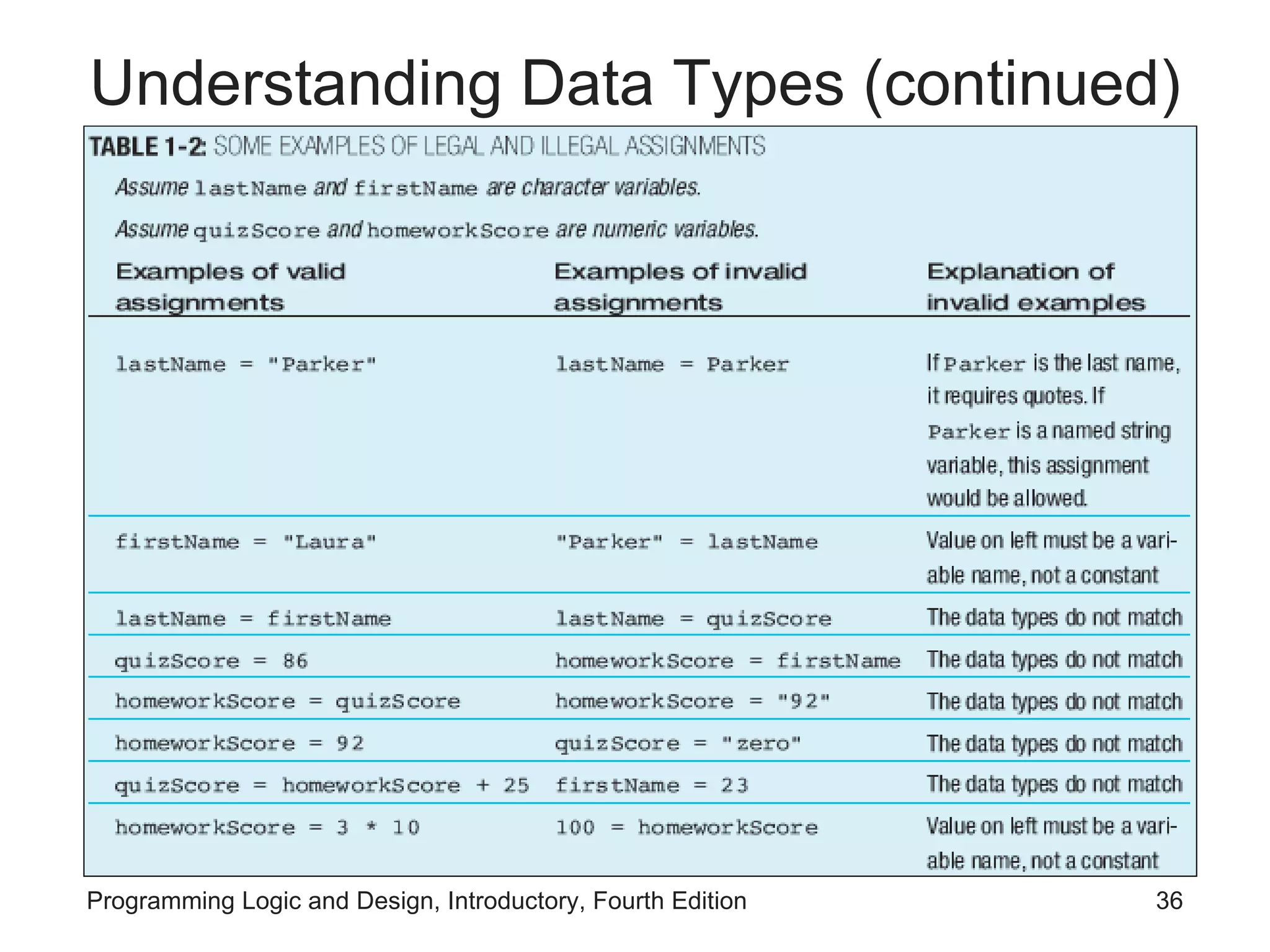 Understanding Data Types (continued)

TABLE 1-2: SOME EXAMPLES OF LEGAL AND ILLEGAL ASSIGNMENTS

Assume lastName and firstName are character variables.

Assume quizScore and homeworkScore are numeric variables.

| Examples of valid assignments | Examples of invalid assignments | Explanation of invalid examples |
|---|---|---|
| lastName = "Parker" | lastName = Parker | If Parker is the last name, it requires quotes. If Parker is a named string variable, this assignment would be allowed. |
| firstName = "Laura" | "Parker" = lastName | Value on left must be a variable name, not a constant |
| lastName = firstName | lastName = quizScore | The data types do not match |
| quizScore = 86 | homeworkScore = firstName | The data types do not match |
| homeworkScore = quizScore | homeworkScore = "92" | The data types do not match |
| homeworkScore = 92 | quizScore = "zero" | The data types do not match |
| quizScore = homeworkScore + 25 | firstName = 23 | The data types do not match |
| homeworkScore = 3 * 10 | 100 = homeworkScore | Value on left must be a variable name, not a constant |

Programming Logic and Design, Introductory, Fourth Edition

36